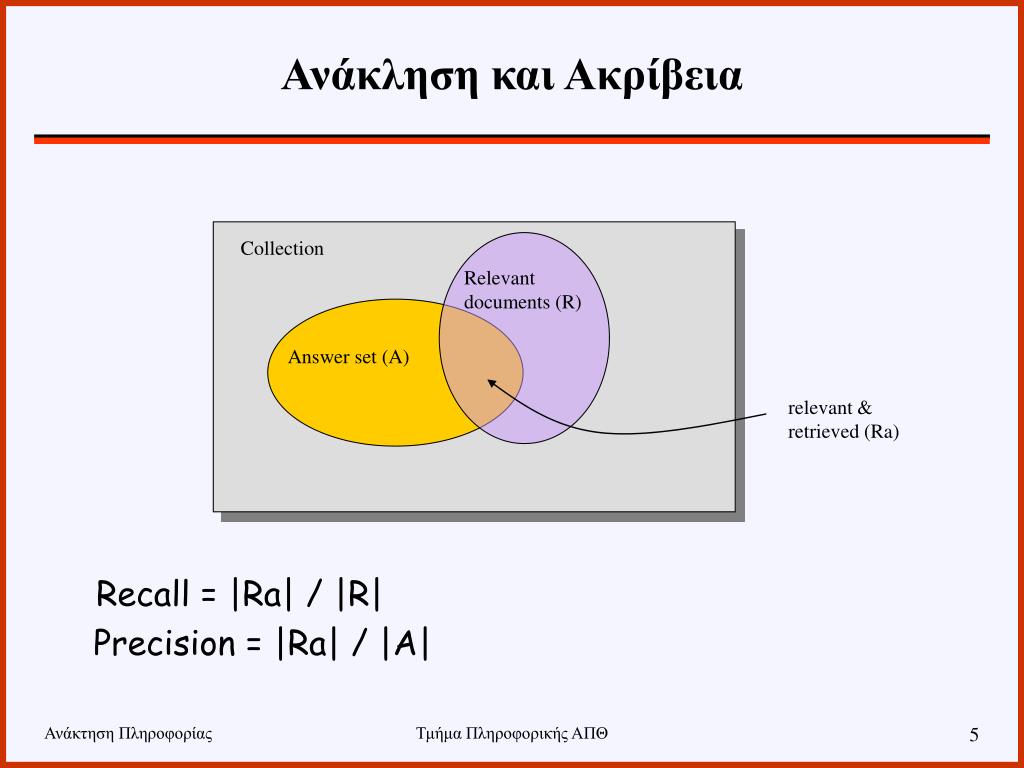 Ανάκληση και Ακρίβεια

Collection

Relevant documents (R)

Answer set (A)

relevant & retrieved (Ra)

Recall = |Ra| / |R|

Precision = |Ra| / |A|

Ανάκτηση Πληροφορίας

Τμήμα Πληροφορικής ΑΠΘ

5